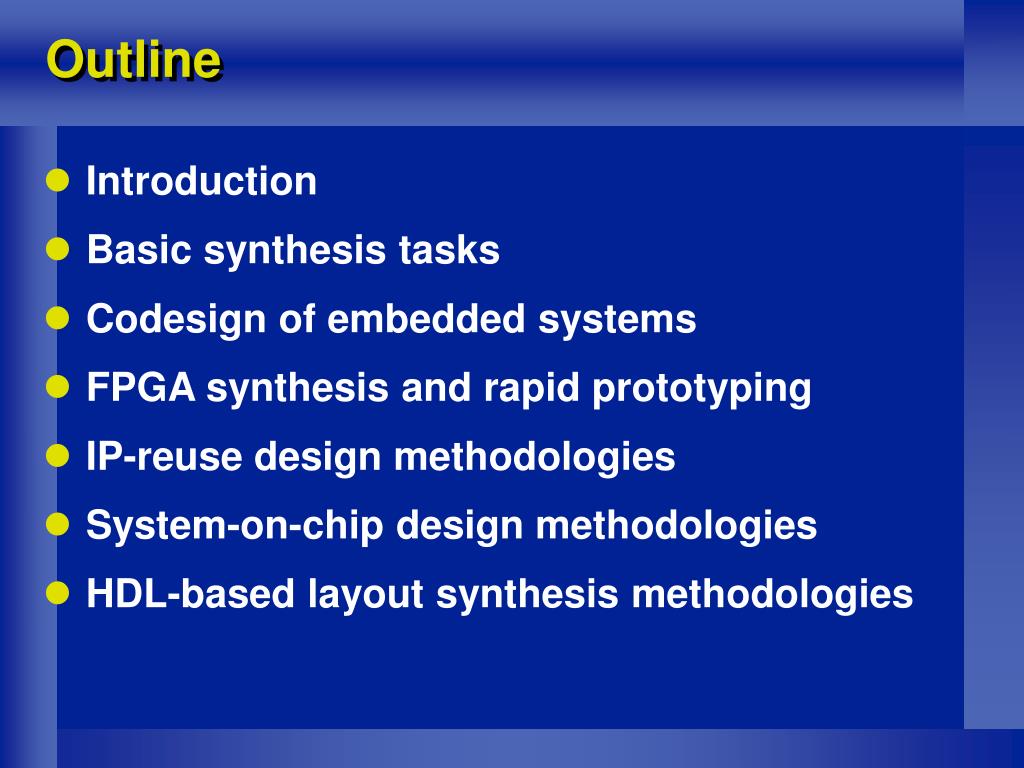 Outline

- Introduction
- Basic synthesis tasks
- Codesign of embedded systems
- FPGA synthesis and rapid prototyping
- IP-reuse design methodologies
- System-on-chip design methodologies
- HDL-based layout synthesis methodologies